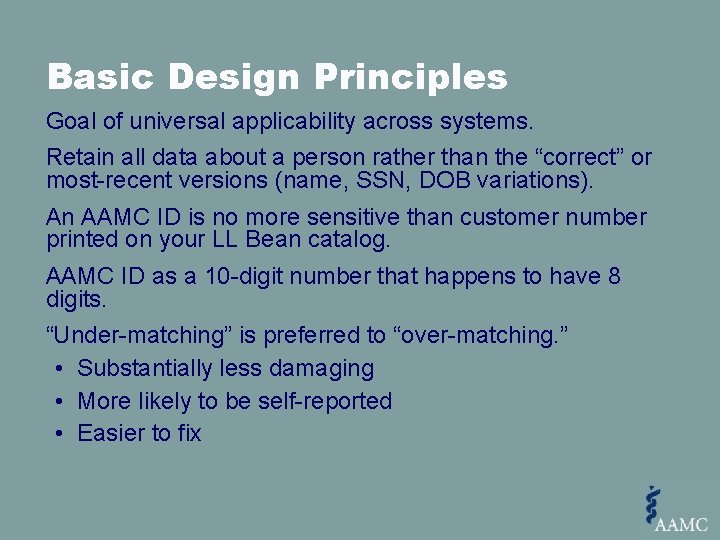 Basic Design Principles

Goal of universal applicability across systems.

Retain all data about a person rather than the “correct” or most-recent versions (name, SSN, DOB variations).

An AAMC ID is no more sensitive than customer number printed on your LL Bean catalog.

AAMC ID as a 10-digit number that happens to have 8 digits.

“Under-matching” is preferred to “over-matching.”

• Substantially less damaging
• More likely to be self-reported
• Easier to fix

AAMC